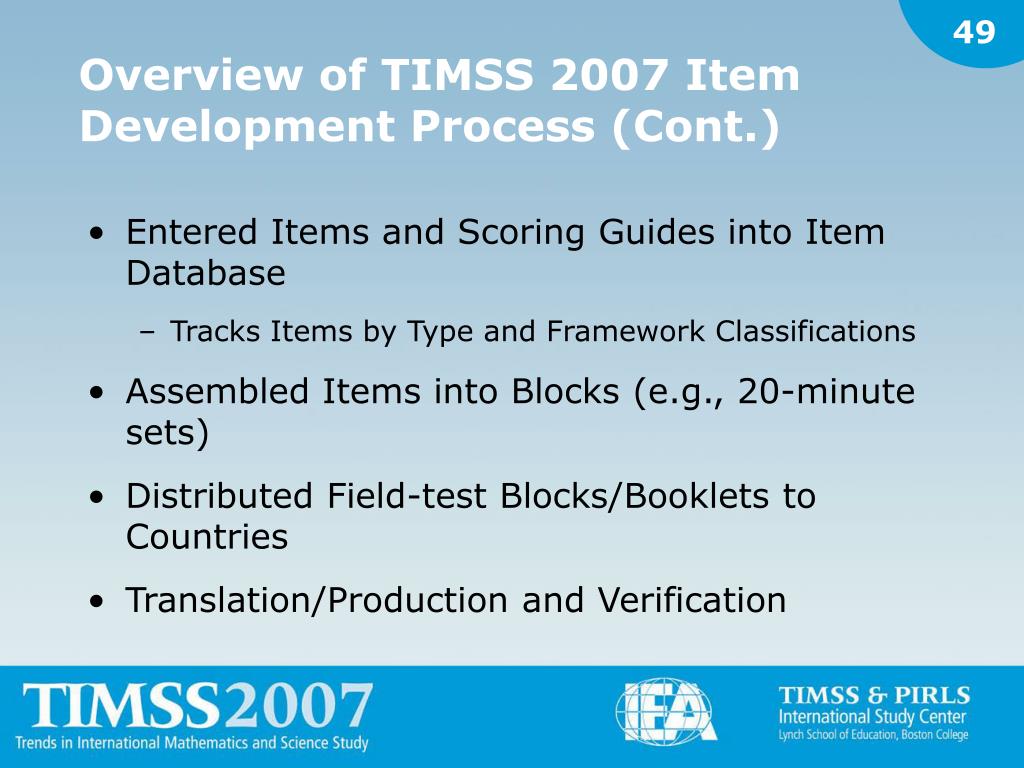 49

Overview of TIMSS 2007 Item Development Process (Cont.)

• Entered Items and Scoring Guides into Item Database

– Tracks Items by Type and Framework Classifications

• Assembled Items into Blocks (e.g., 20-minute sets)

• Distributed Field-test Blocks/Booklets to Countries

• Translation/Production and Verification

TIMSS2007
Trends in International Mathematics and Science Study

IEA

TIMSS & PIRLS
International Study Center
Lynch School of Education, Boston College